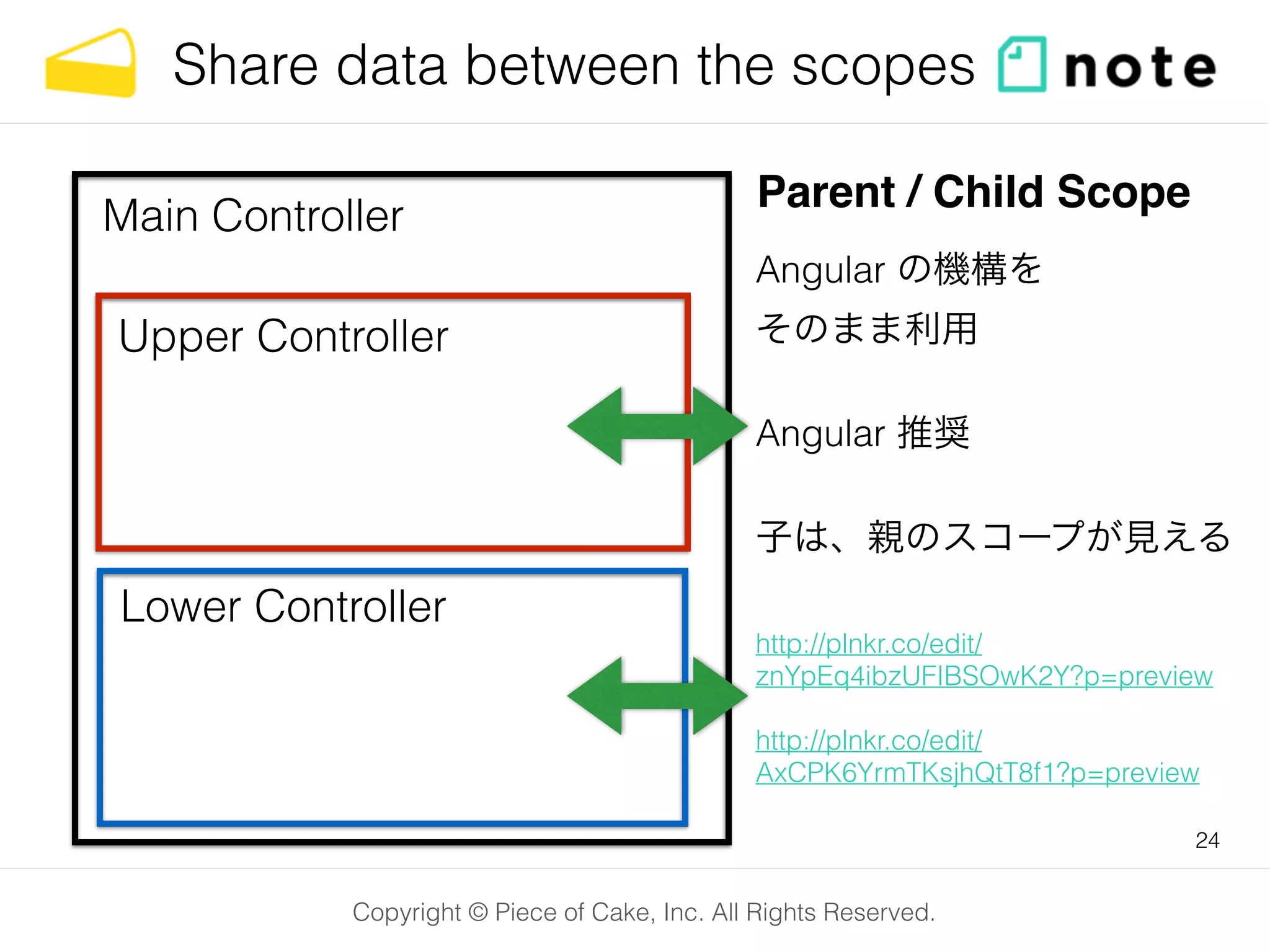 Share data between the scopes note

Main Controller

Upper Controller

Lower Controller

Parent / Child Scope

Angular の機構を
そのまま利用

Angular 推奨

子は、親のスコープが見える

http://plnkr.co/edit/znYpEq4ibzUFIBSOwK2Y?p=preview

http://plnkr.co/edit/AxCPK6YrmTKsjhQtT8f1?p=preview

24

Copyright © Piece of Cake, Inc. All Rights Reserved.